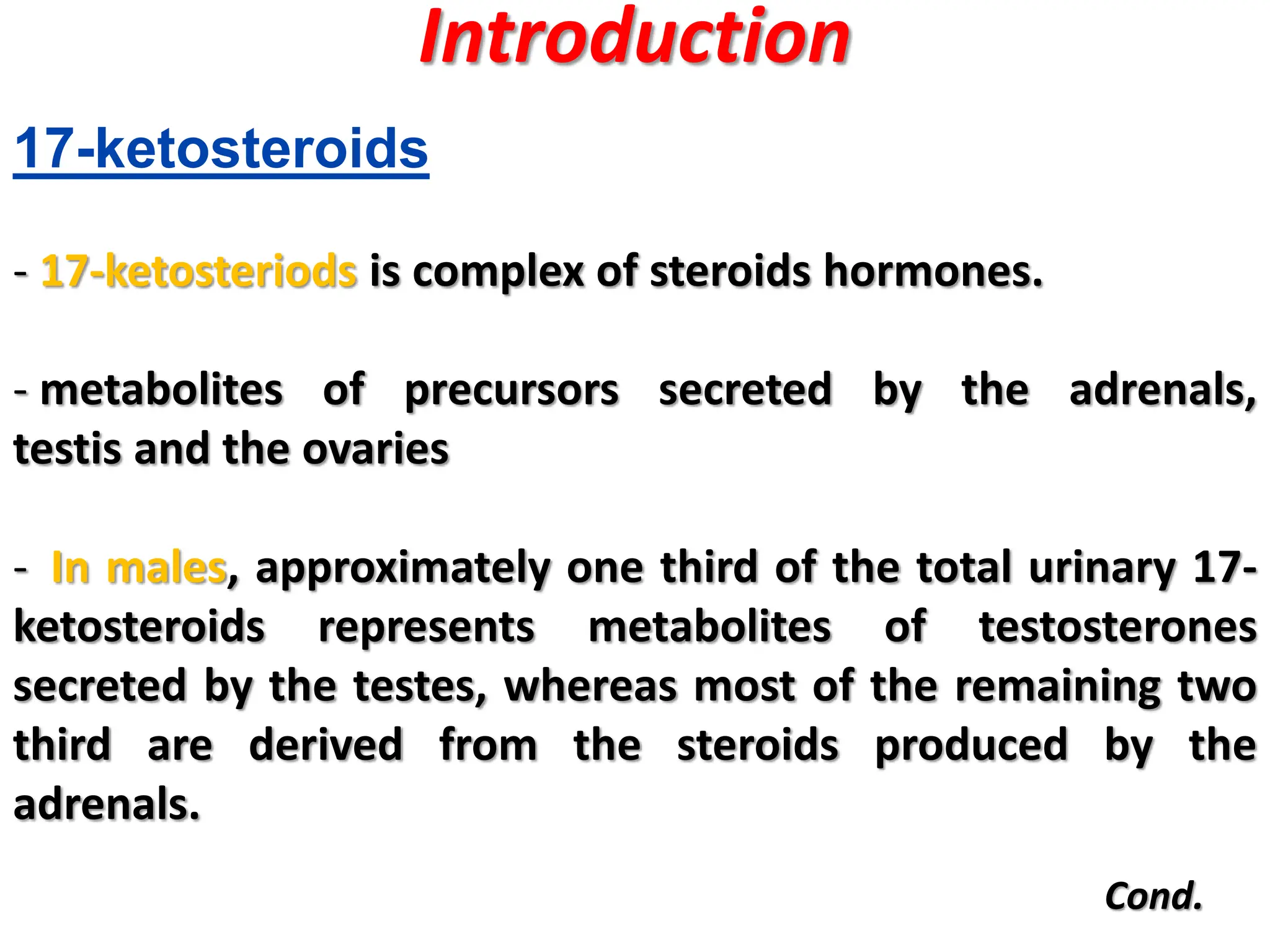 Introduction

17-ketosteroids

- 17-ketosteriods is complex of steroids hormones.

- metabolites of precursors secreted by the adrenals, testis and the ovaries

- In males, approximately one third of the total urinary 17-ketosteroids represents metabolites of testosterones secreted by the testes, whereas most of the remaining two third are derived from the steroids produced by the adrenals.

Cond.